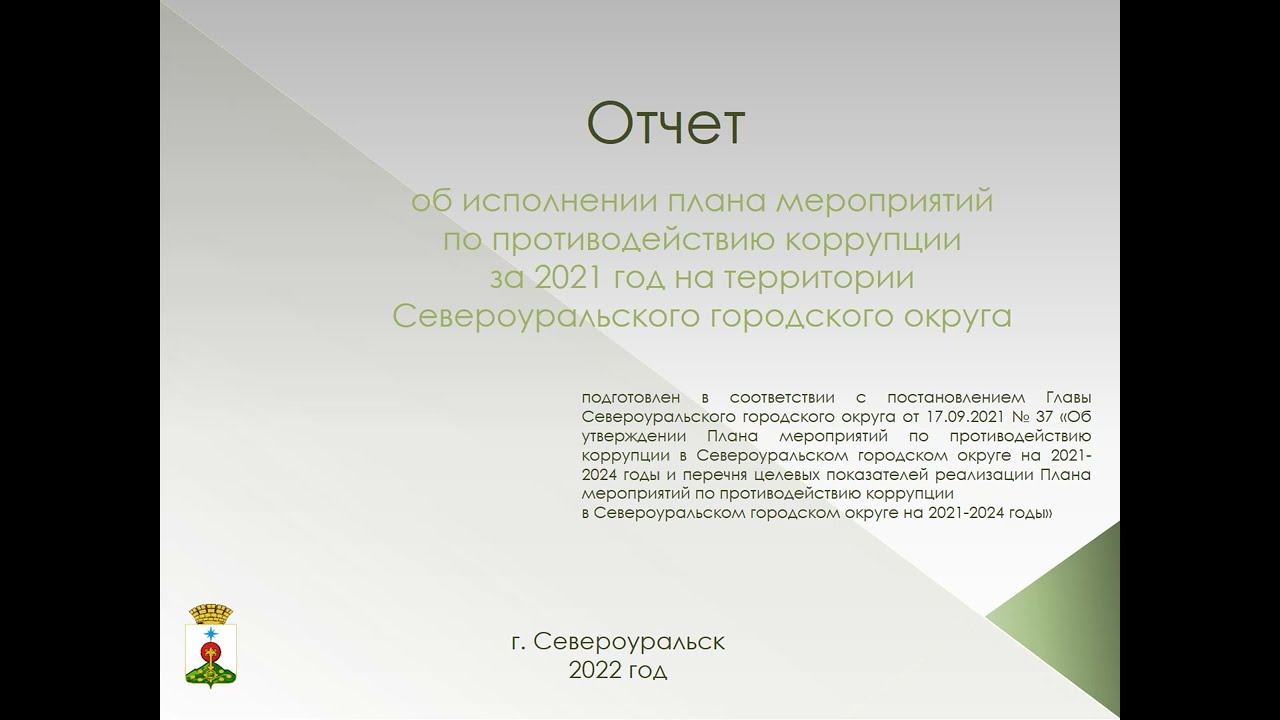 Отчет

об исполнении плана мероприятий по противодействию коррупции за 2021 год на территории Североуральского городского округа

подготовлен в соответствии с постановлением Главы Североуральского городского округа от 17.09.2021 № 37 «Об утверждении Плана мероприятий по противодействию коррупции в Североуральском городском округе на 2021-2024 годы и перечня целевых показателей реализации Плана мероприятий по противодействию коррупции в Североуральском городском округе на 2021-2024 годы»

г. Североуральск
2022 год